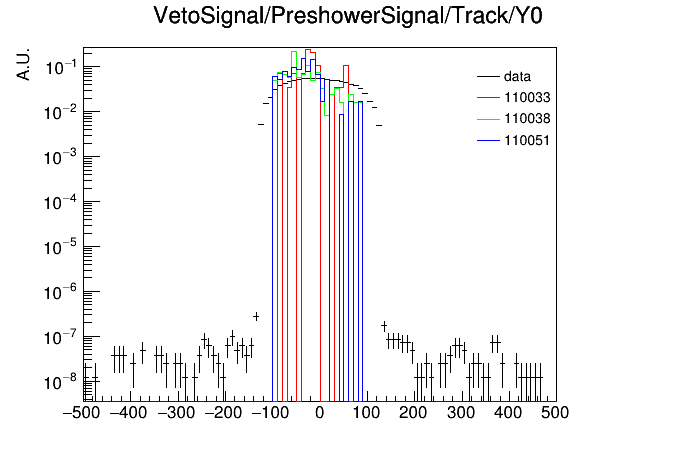 VetoSignal/PreshowerSignal/Track/Y0

A.U.

$10^{-1}$
$10^{-2}$
$10^{-3}$
$10^{-4}$
$10^{-5}$
$10^{-6}$
$10^{-7}$
$10^{-8}$

data
110033
110038
110051

−500 −400 −300 −200 −100 0 100 200 300 400 500